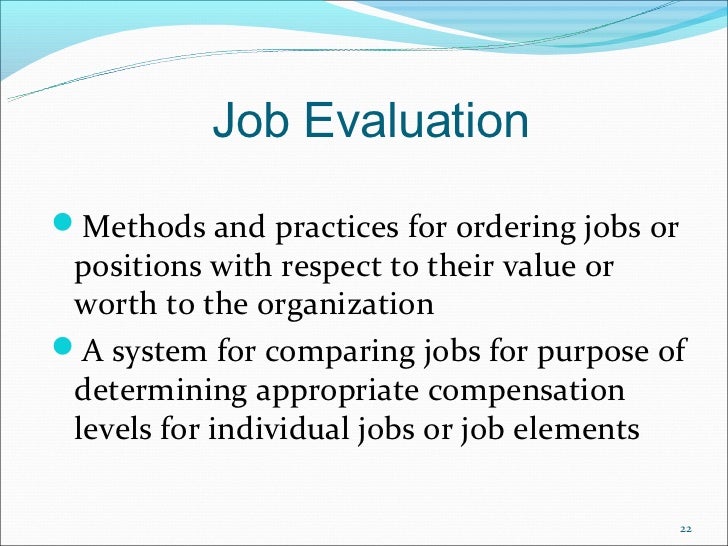 Job Evaluation

Methods and practices for ordering jobs or positions with respect to their value or worth to the organization

A system for comparing jobs for purpose of determining appropriate compensation levels for individual jobs or job elements

22